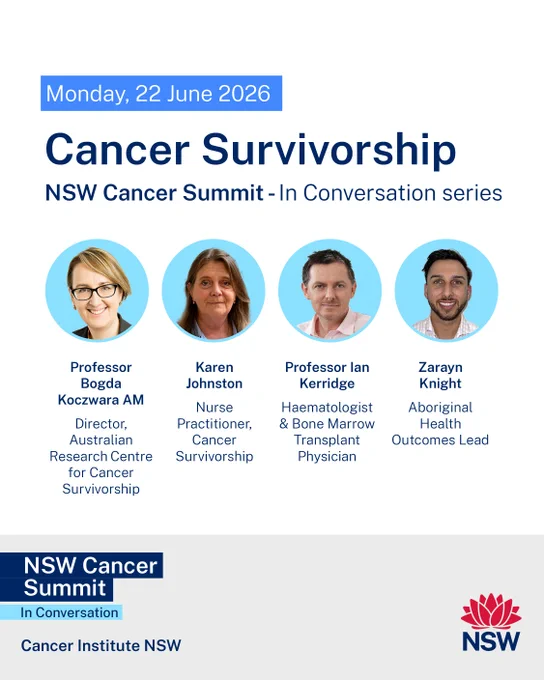 Monday, 22 June 2026

Cancer Survivorship

NSW Cancer Summit - In Conversation series

Professor Bogda Koczwara AM
Director, Australian Research Centre for Cancer Survivorship

Karen Johnston
Nurse Practitioner, Cancer Survivorship

Professor Ian Kerridge
Haematologist & Bone Marrow Transplant Physician

Zarayn Knight
Aboriginal Health Outcomes Lead

NSW Cancer Summit
In Conversation

Cancer Institute NSW

NSW